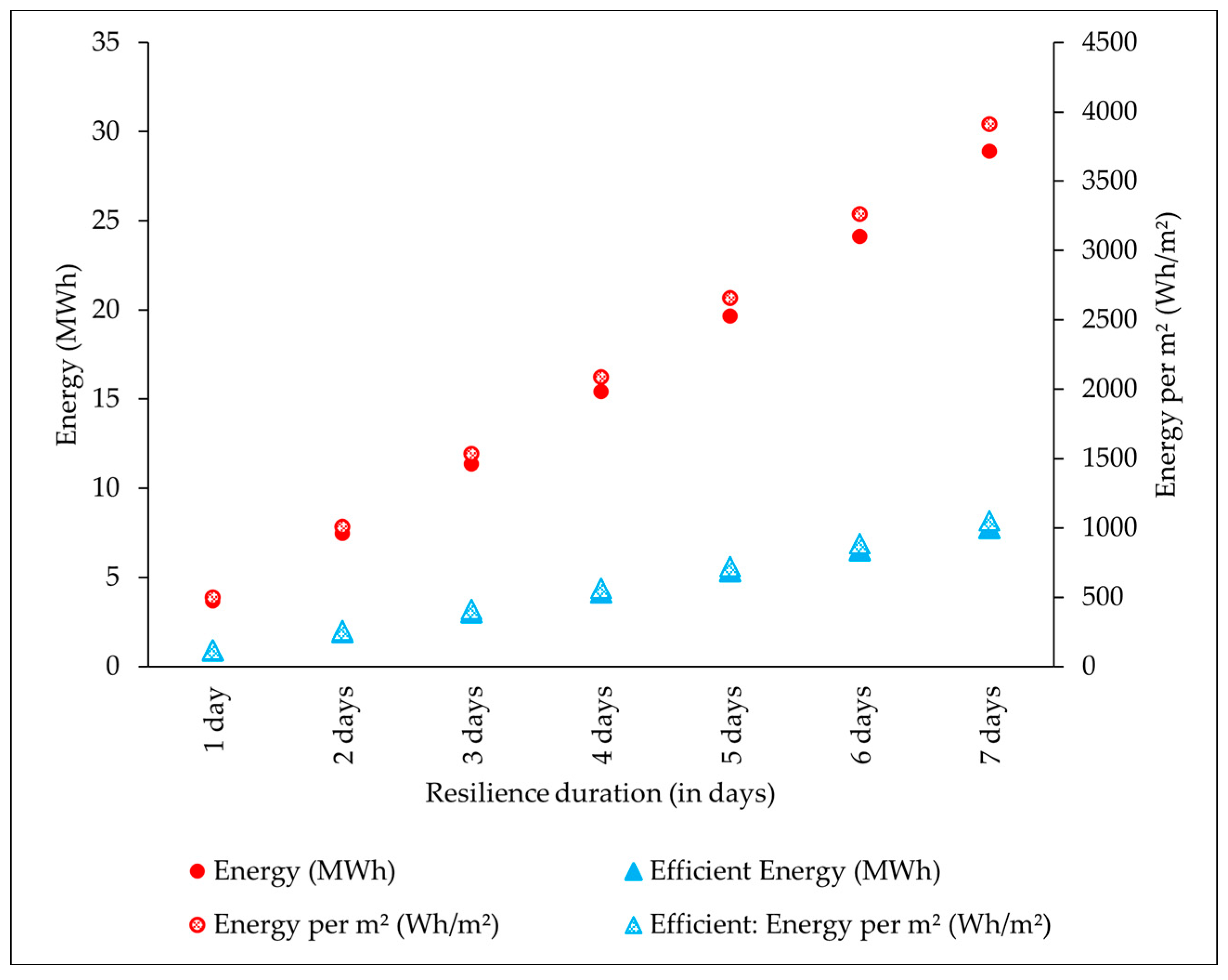 35
30
25
20
15
10
5
0

Energy (MWh)

4500
4000
3500
3000
2500
2000
1500
1000
500
0

Energy per m² (Wh/m²)

1 day
2 days
3 days
4 days
5 days
6 days
7 days

Resilience duration (in days)

Energy (MWh)
Efficient Energy (MWh)
Energy per m² (Wh/m²)
Efficient: Energy per m² (Wh/m²)